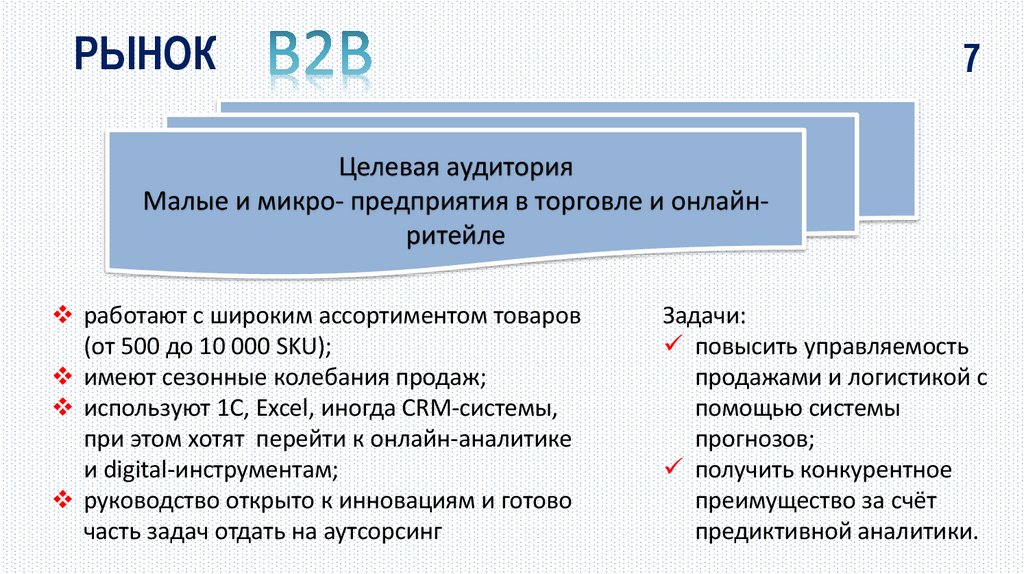 РЫНОК B2B

7

Целевая аудитория
Малые и микро- предприятия в торговле и онлайн-ритейле

❖ работают с широким ассортиментом товаров (от 500 до 10 000 SKU);
❖ имеют сезонные колебания продаж;
❖ используют 1С, Excel, иногда CRM-системы, при этом хотят перейти к онлайн-аналитике и digital-инструментам;
❖ руководство открыто к инновациям и готово часть задач отдать на аутсорсинг

Задачи:
✓ повысить управляемость продажами и логистикой с помощью системы прогнозов;
✓ получить конкурентное преимущество за счёт предиктивной аналитики.